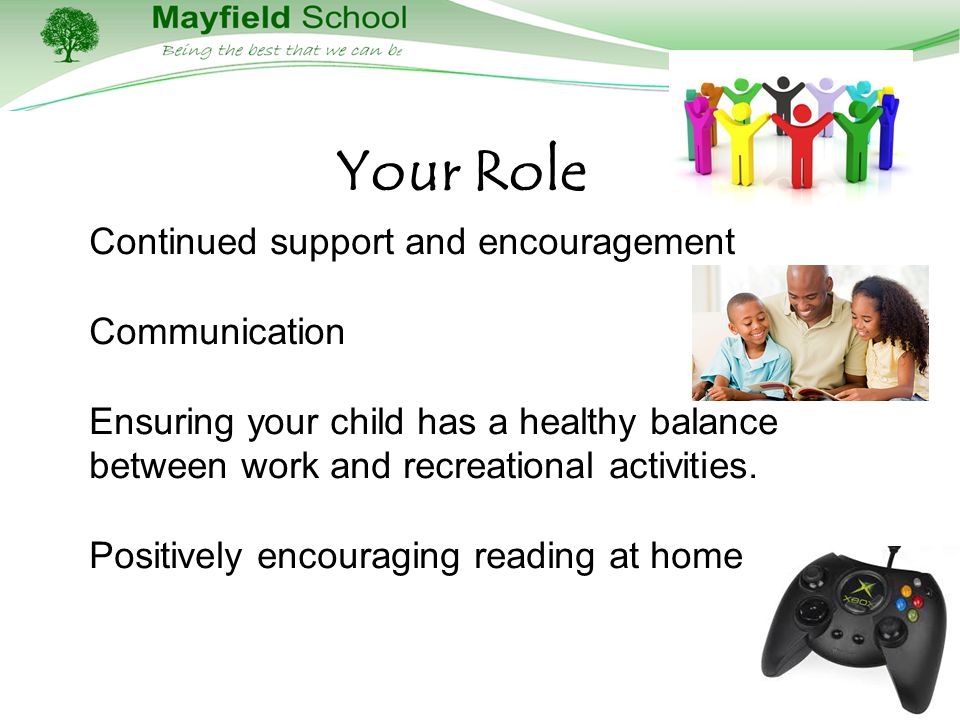 Mayfield School
Being the best that we can be

Your Role

Continued support and encouragement

Communication

Ensuring your child has a healthy balance between work and recreational activities.

Positively encouraging reading at home

XBOX